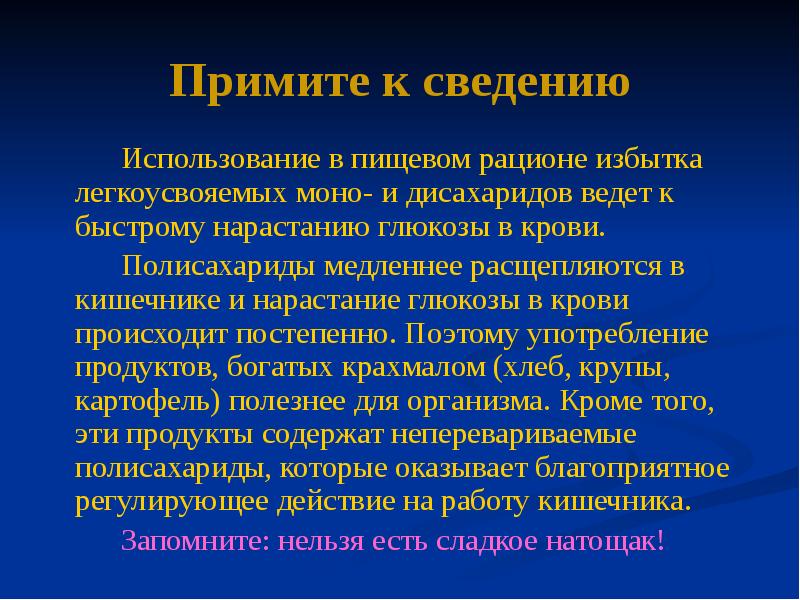 Примите к сведению

Использование в пищевом рационе избытка легкоусвояемых моно- и дисахаридов ведет к быстрому нарастанию глюкозы в крови.

Полисахариды медленнее расщепляются в кишечнике и нарастание глюкозы в крови происходит постепенно. Поэтому употребление продуктов, богатых крахмалом (хлеб, крупы, картофель) полезнее для организма. Кроме того, эти продукты содержат неперевариваемые полисахариды, которые оказывает благоприятное регулирующее действие на работу кишечника.

Запомните: нельзя есть сладкое натощак!